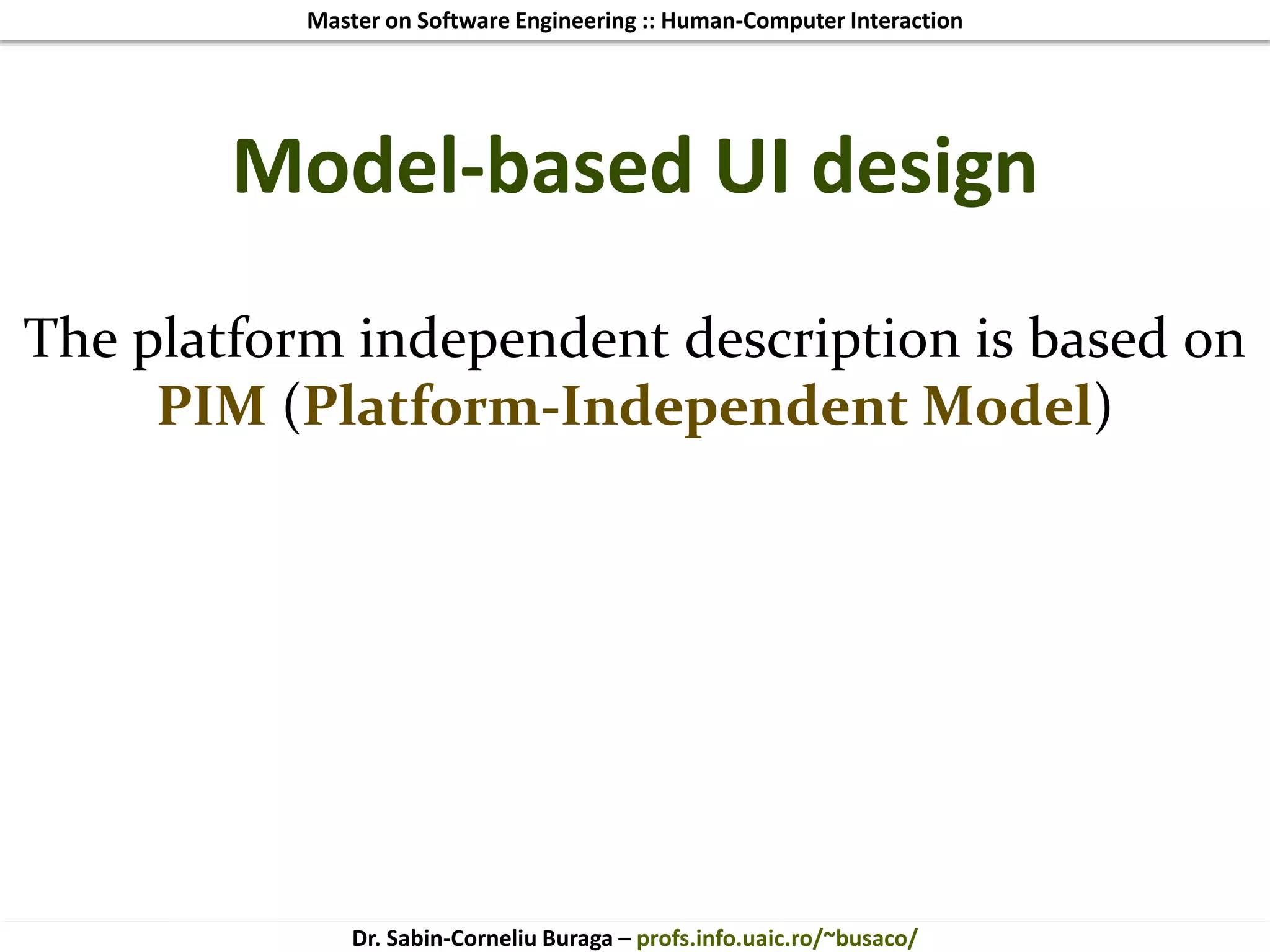 Master on Software Engineering :: Human-Computer Interaction

Model-based UI design

The platform independent description is based on PIM (Platform-Independent Model)

Dr. Sabin-Corneliu Buraga – profs.info.uaic.ro/~busaco/